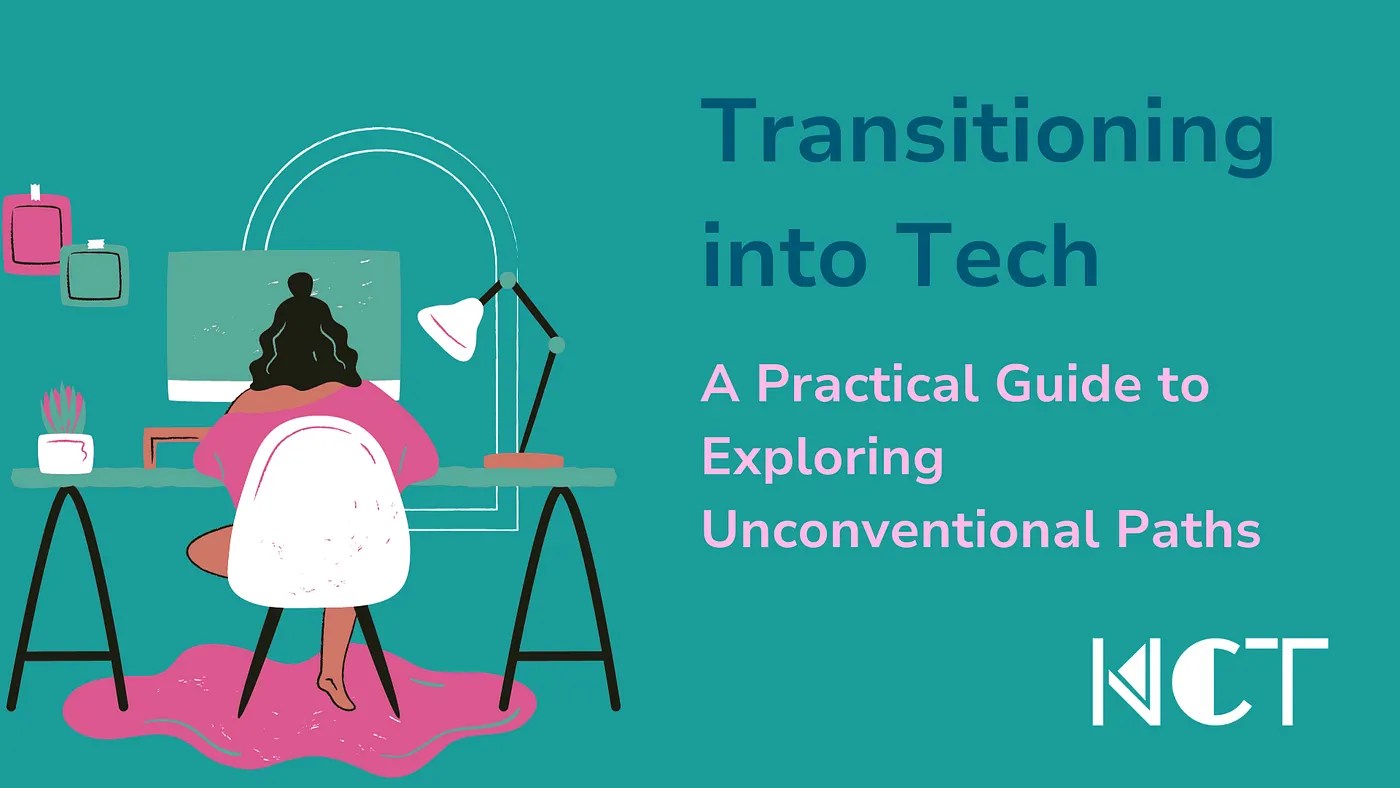 Transitioning into Tech

A Practical Guide to Exploring Unconventional Paths

NCT